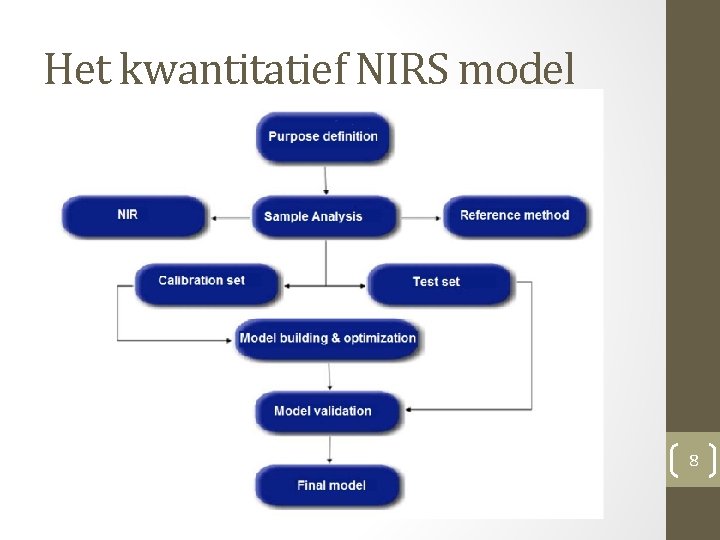 Het kwantitatief NIRS model

Purpose definition

NIR

Sample Analysis

Reference method

Calibration set

Test set

Model building & optimization

Model validation

Final model

8